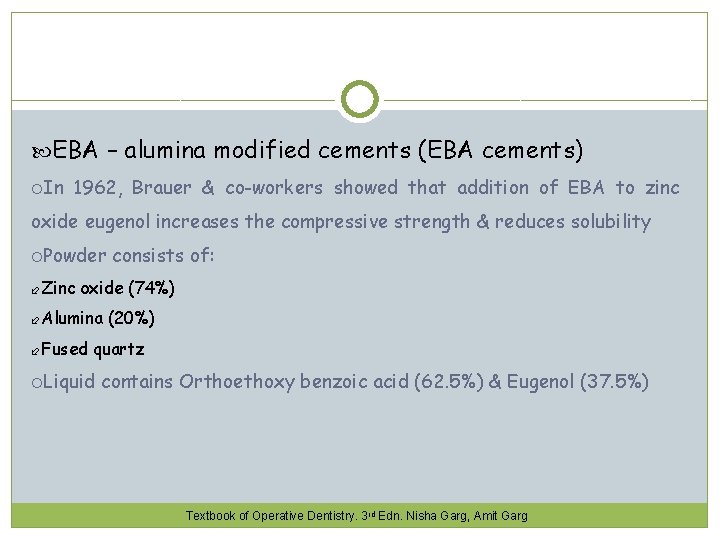 EBA – alumina modified cements (EBA cements)

In 1962, Brauer & co-workers showed that addition of EBA to zinc oxide eugenol increases the compressive strength & reduces solubility

Powder consists of:

Zinc oxide (74%)

Alumina (20%)

Fused quartz

Liquid contains Orthoethoxy benzoic acid (62.5%) & Eugenol (37.5%)

Textbook of Operative Dentistry. 3rd Edn. Nisha Garg, Amit Garg